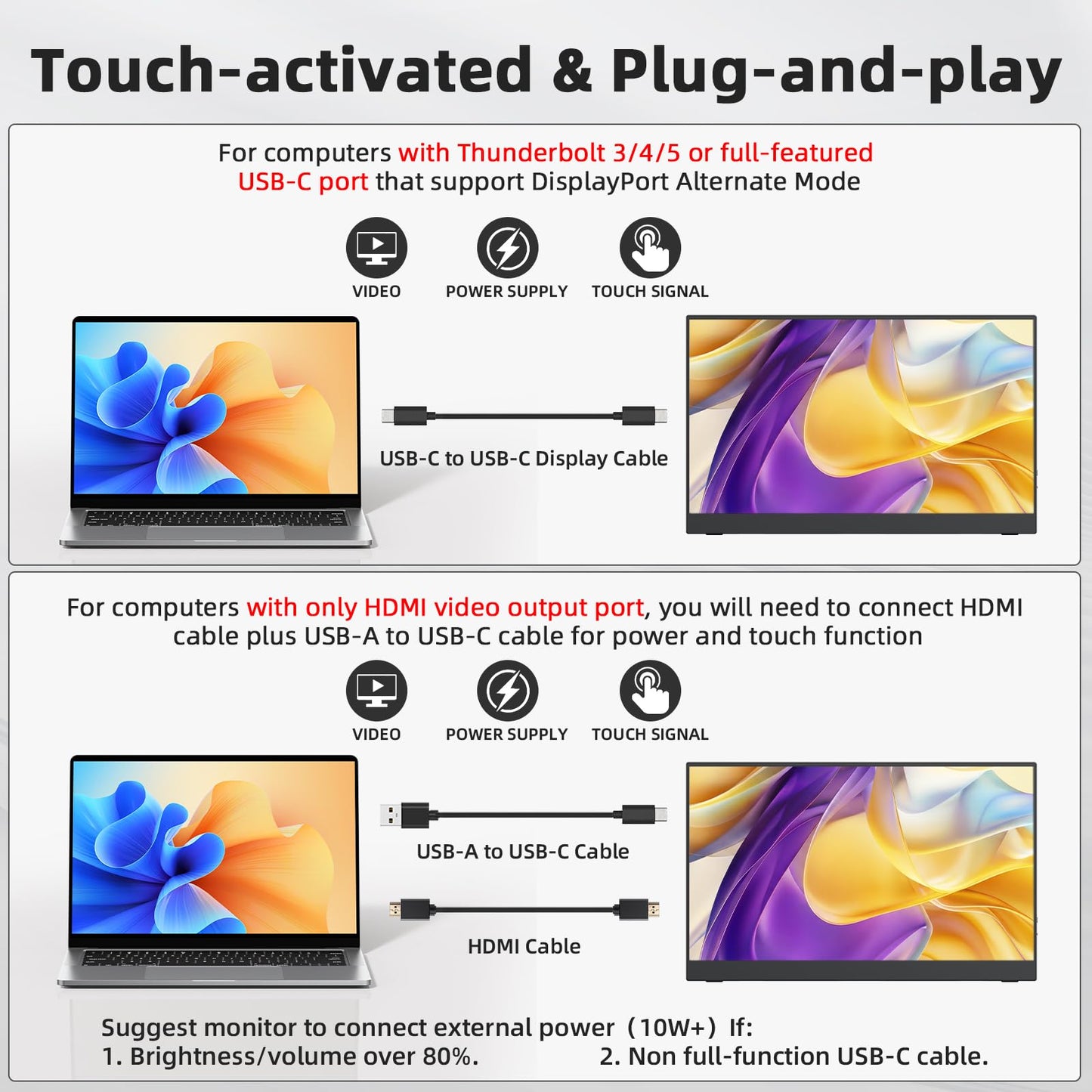 Touch-activated & Plug-and-play

For computers with Thunderbolt 3/4/5 or full-featured USB-C port that support DisplayPort Alternate Mode

VIDEO POWER SUPPLY TOUCH SIGNAL

USB-C to USB-C Display Cable

For computers with only HDMI video output port, you will need to connect HDMI cable plus USB-A to USB-C cable for power and touch function

VIDEO POWER SUPPLY TOUCH SIGNAL

USB-A to USB-C Cable

HDMI Cable

Suggest monitor to connect external power（10W+）If:
1. Brightness/volume over 80%. 2. Non full-function USB-C cable.